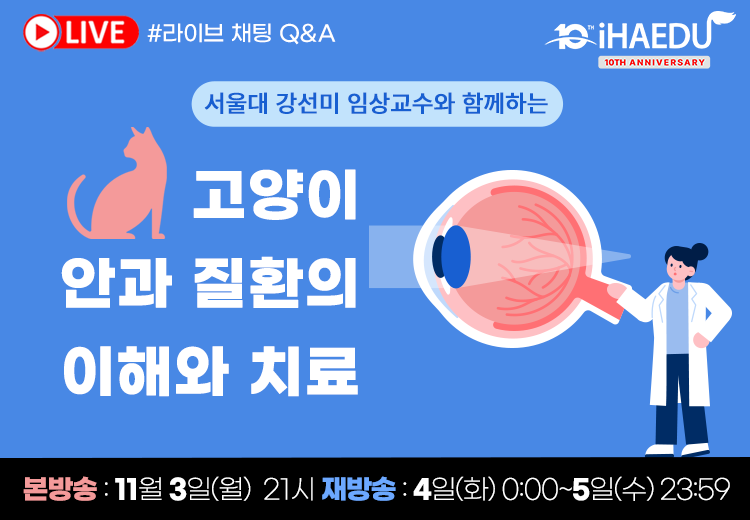 LIVE #라이브 채팅 Q&A

10TH iHAEDU
10TH ANNIVERSARY

서울대 강선미 임상교수와 함께하는

고양이 안과 질환의 이해와 치료

본방송 : 11월 3일(월) 21시 재방송 : 4일(화) 0:00~5일(수) 23:59